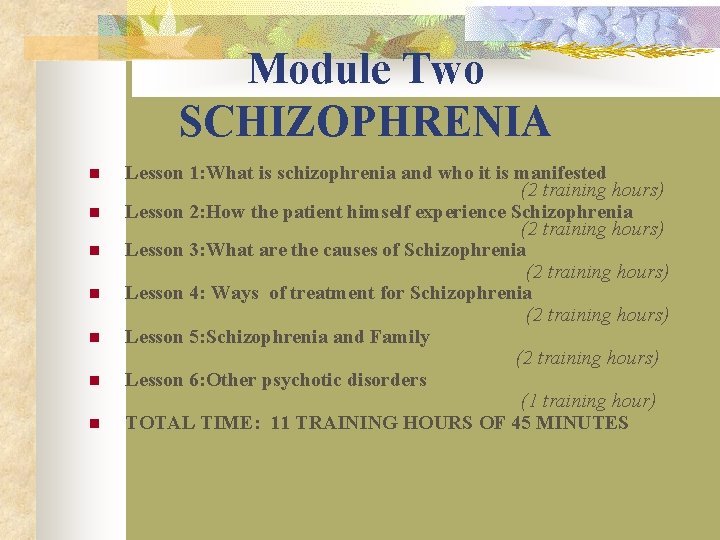 Module Two
SCHIZOPHRENIA

- Lesson 1:What is schizophrenia and who it is manifested (2 training hours)
- Lesson 2:How the patient himself experience Schizophrenia (2 training hours)
- Lesson 3:What are the causes of Schizophrenia (2 training hours)
- Lesson 4: Ways of treatment for Schizophrenia (2 training hours)
- Lesson 5:Schizophrenia and Family (2 training hours)
- Lesson 6:Other psychotic disorders (1 training hour)
- TOTAL TIME: 11 TRAINING HOURS OF 45 MINUTES